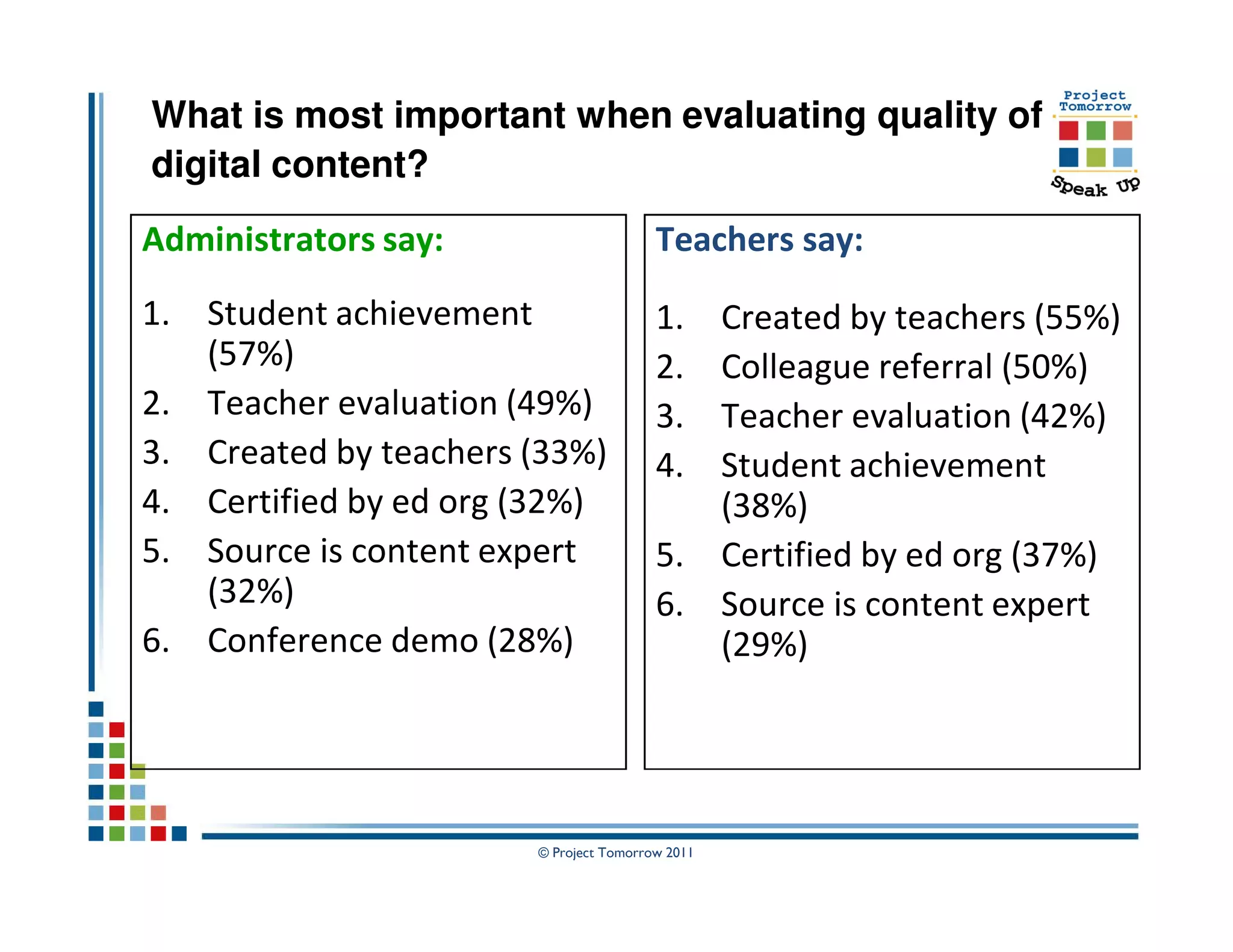 What is most important when evaluating quality of digital content?

Project Tomorrow
Speak Up

Administrators say:

1. Student achievement (57%)
2. Teacher evaluation (49%)
3. Created by teachers (33%)
4. Certified by ed org (32%)
5. Source is content expert (32%)
6. Conference demo (28%)

Teachers say:

1. Created by teachers (55%)
2. Colleague referral (50%)
3. Teacher evaluation (42%)
4. Student achievement (38%)
5. Certified by ed org (37%)
6. Source is content expert (29%)

© Project Tomorrow 2011